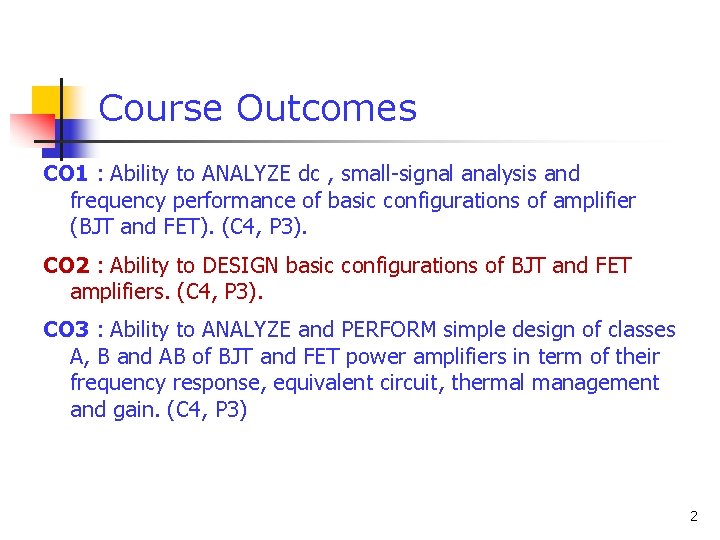 Course Outcomes

CO1 : Ability to ANALYZE dc , small-signal analysis and frequency performance of basic configurations of amplifier (BJT and FET). (C4, P3).

CO2 : Ability to DESIGN basic configurations of BJT and FET amplifiers. (C4, P3).

CO3 : Ability to ANALYZE and PERFORM simple design of classes A, B and AB of BJT and FET power amplifiers in term of their frequency response, equivalent circuit, thermal management and gain. (C4, P3)

2